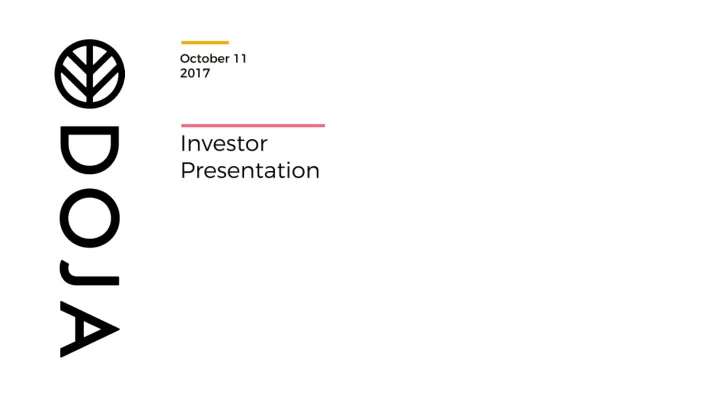 DOJA

October 11
2017

Investor
Presentation